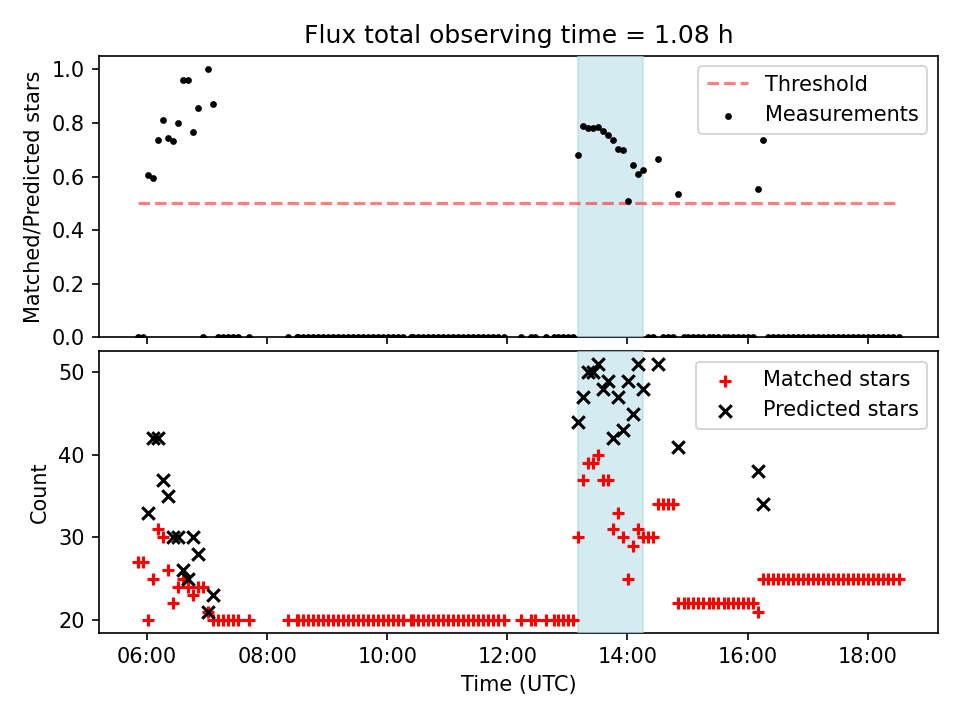 Flux total observing time = 1.08 h

Matched/Predicted stars

1.0
0.8
0.6
0.4
0.2
0.0

Threshold
Measurements

Count

50
40
30
20

Matched stars
Predicted stars

06:00
08:00
10:00
12:00
14:00
16:00
18:00

Time (UTC)